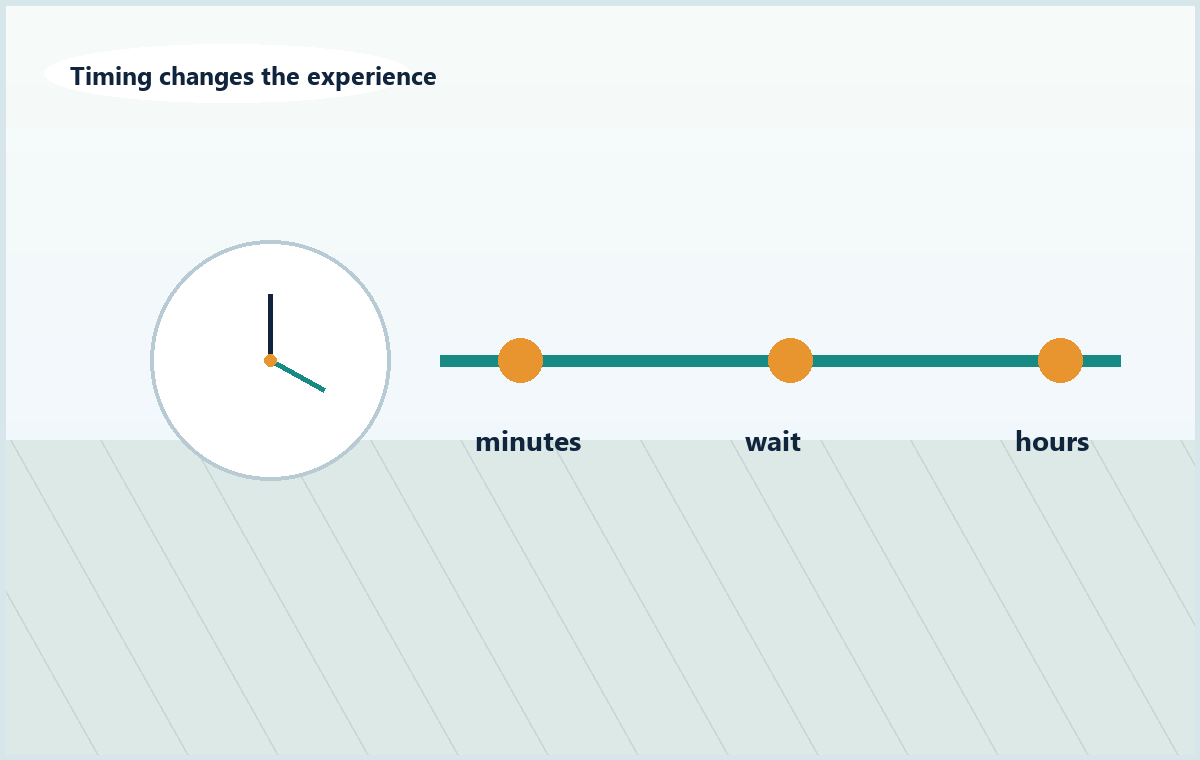 Timing changes the experience

minutes

wait

hours